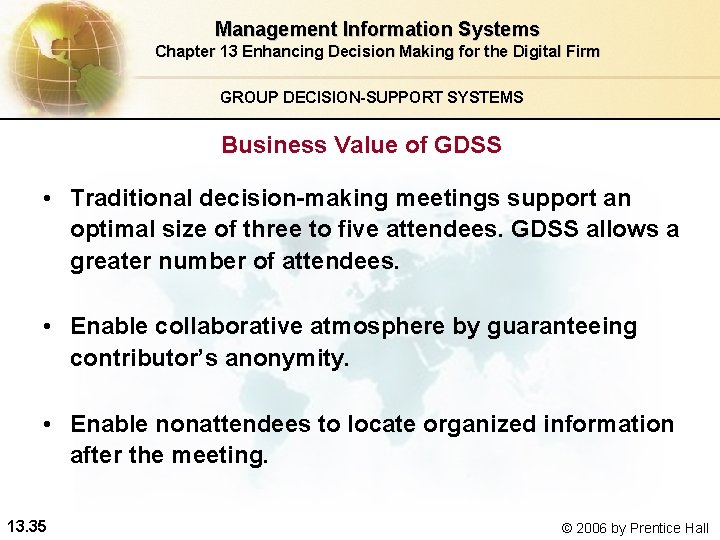 Management Information Systems
Chapter 13 Enhancing Decision Making for the Digital Firm

GROUP DECISION-SUPPORT SYSTEMS

Business Value of GDSS

• Traditional decision-making meetings support an optimal size of three to five attendees. GDSS allows a greater number of attendees.

• Enable collaborative atmosphere by guaranteeing contributor's anonymity.

• Enable nonattendees to locate organized information after the meeting.

13.35

© 2006 by Prentice Hall